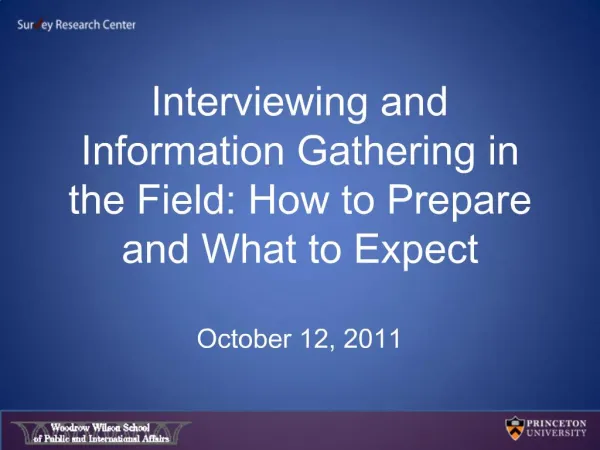 Survey Research Center

Interviewing and Information Gathering in the Field: How to Prepare and What to Expect

October 12, 2011

Woodrow Wilson School of Public and International Affairs

PRINCETON UNIVERSITY